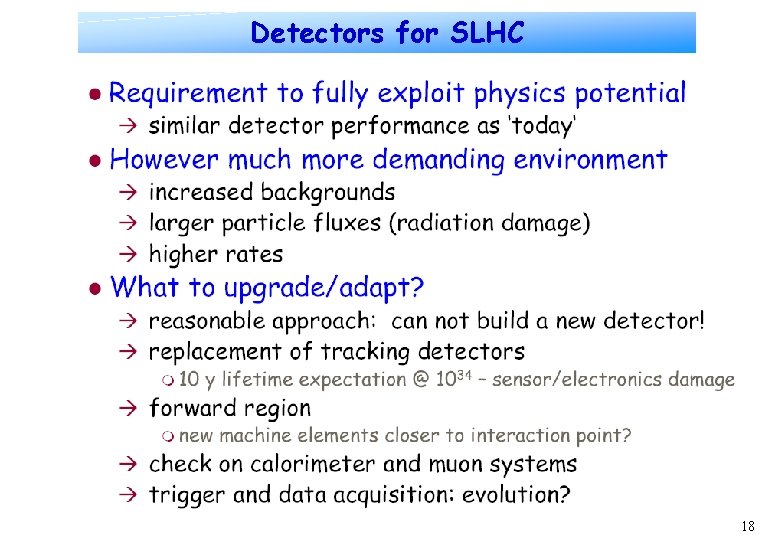 Detectors for SLHC

● Requirement to fully exploit physics potential
→ similar detector performance as 'today'

● However much more demanding environment
→ increased backgrounds
→ larger particle fluxes (radiation damage)
→ higher rates

● What to upgrade/adapt?
→ reasonable approach: can not build a new detector!
→ replacement of tracking detectors
○ 10 y lifetime expectation @ $10^{34}$ – sensor/electronics damage
→ forward region
○ new machine elements closer to interaction point?
→ check on calorimeter and muon systems
→ trigger and data acquisition: evolution?

18